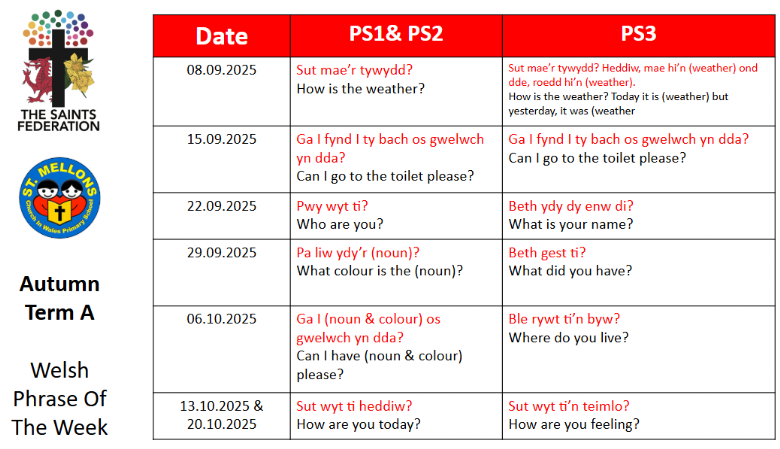 THE SAINTS FEDERATION

ST. MELLONS
Church in Wales Primary School

Autumn Term A

Welsh Phrase Of The Week

| Date | PS1& PS2 | PS3 |
|---|---|---|
| 08.09.2025 | Sut mae'r tywydd? How is the weather? | Sut mae'r tywydd? Heddiw, mae hi'n (weather) ond dde, roedd hi'n (weather). How is the weather? Today it is (weather) but yesterday, it was (weather |
| 15.09.2025 | Ga I fynd I ty bach os gwelwch yn dda? Can I go to the toilet please? | Ga I fynd I ty bach os gwelwch yn dda? Can I go to the toilet please? |
| 22.09.2025 | Pwy wyt ti? Who are you? | Beth ydy dy enw di? What is your name? |
| 29.09.2025 | Pa liw ydy'r (noun)? What colour is the (noun)? | Beth gest ti? What did you have? |
| 06.10.2025 | Ga I (noun & colour) os gwelwch yn dda? Can I have (noun & colour) please? | Ble rywt ti'n byw? Where do you live? |
| 13.10.2025 & 20.10.2025 | Sut wyt ti heddiw? How are you today? | Sut wyt ti'n teimlo? How are you feeling? |